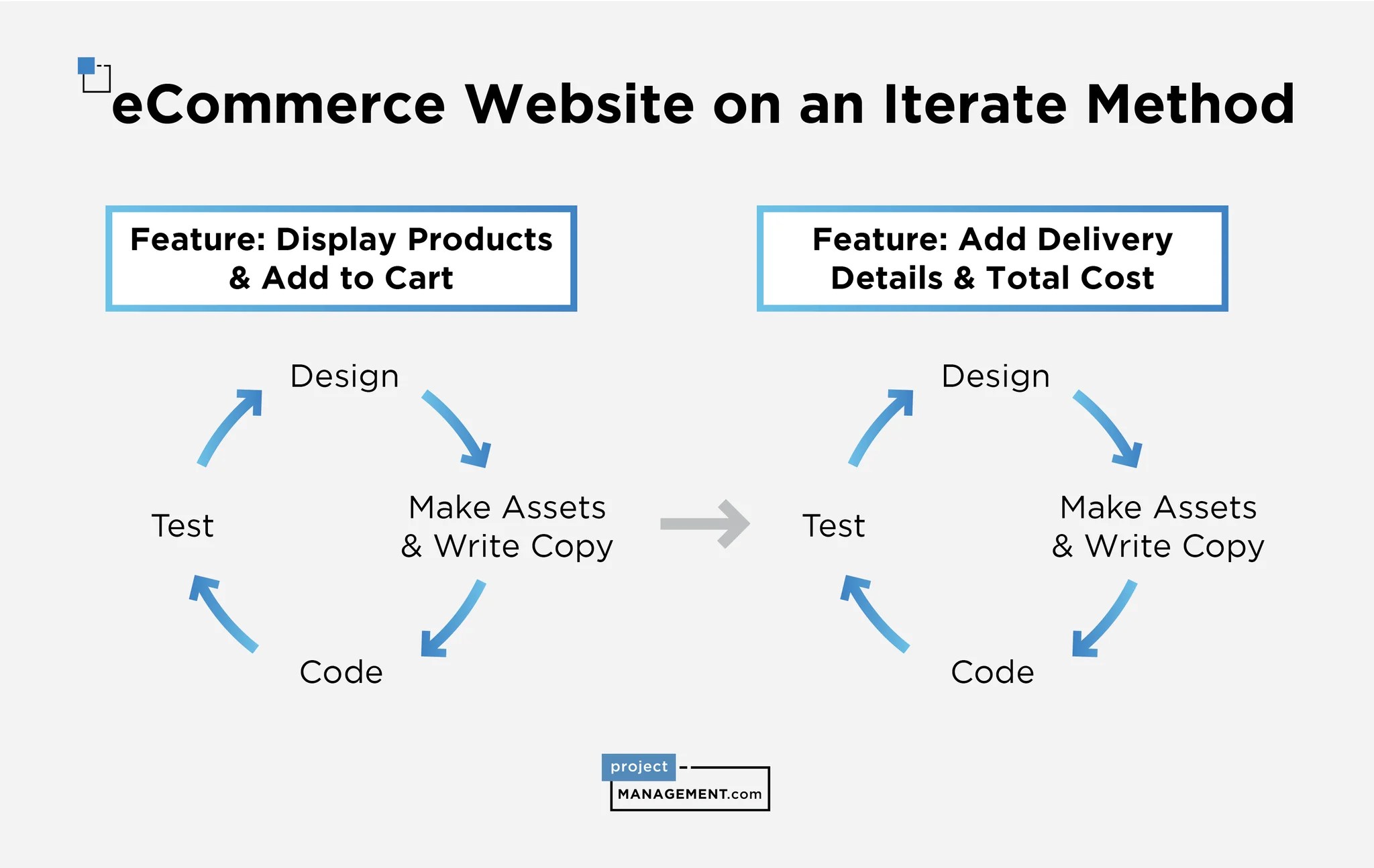 eCommerce Website on an Iterate Method

Feature: Display Products & Add to Cart

Design

Make Assets & Write Copy

Code

Test

Feature: Add Delivery Details & Total Cost

Design

Make Assets & Write Copy

Code

Test

project MANAGEMENT.com